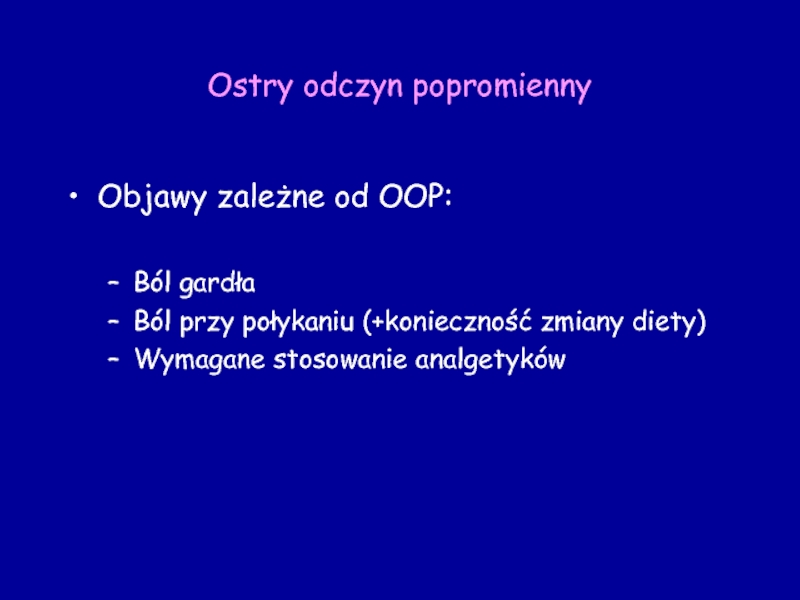 Ostry odczyn popromienny

• Objawy zależne od OOP:

– Ból gardła
– Ból przy połykaniu (+konieczność zmiany diety)
– Wymagane stosowanie analgetyków